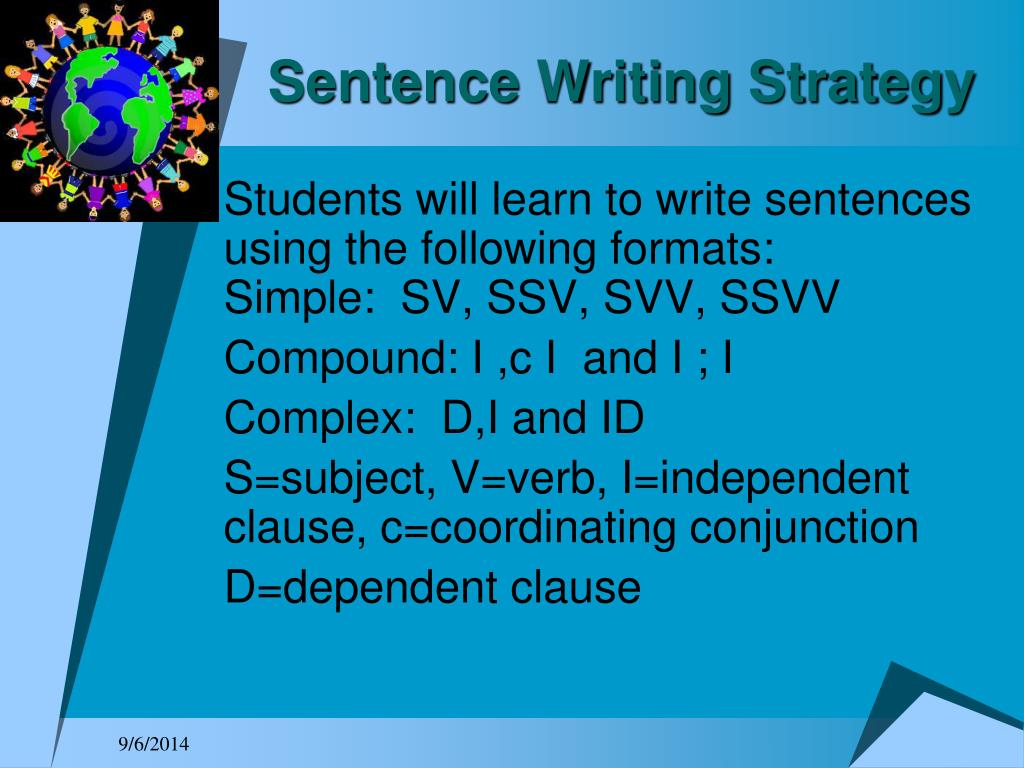 Sentence Writing Strategy

Students will learn to write sentences using the following formats:
Simple: SV, SSV, SVV, SSVV

Compound: I ,c I and I ; I

Complex: D,I and ID

S=subject, V=verb, I=independent clause, c=coordinating conjunction

D=dependent clause

9/6/2014